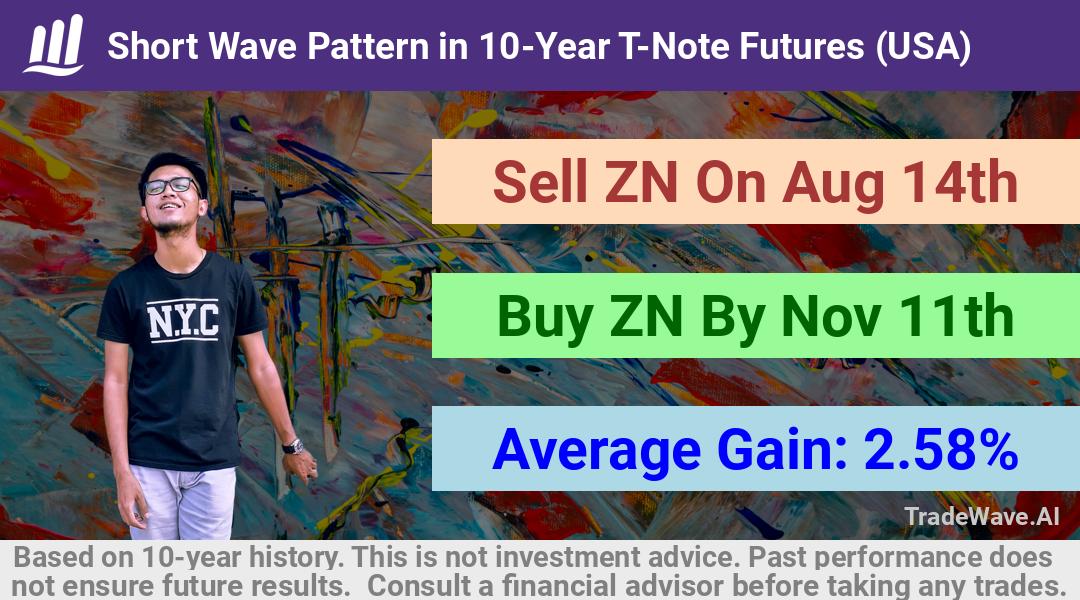 Short Wave Pattern in 10-Year T-Note Futures (USA)

N.Y.C

Sell ZN On Aug 14th

Buy ZN By Nov 11th

Average Gain: 2.58%

TradeWave.AI

Based on 10-year history. This is not investment advice. Past performance does not ensure future results. Consult a financial advisor before taking any trades.